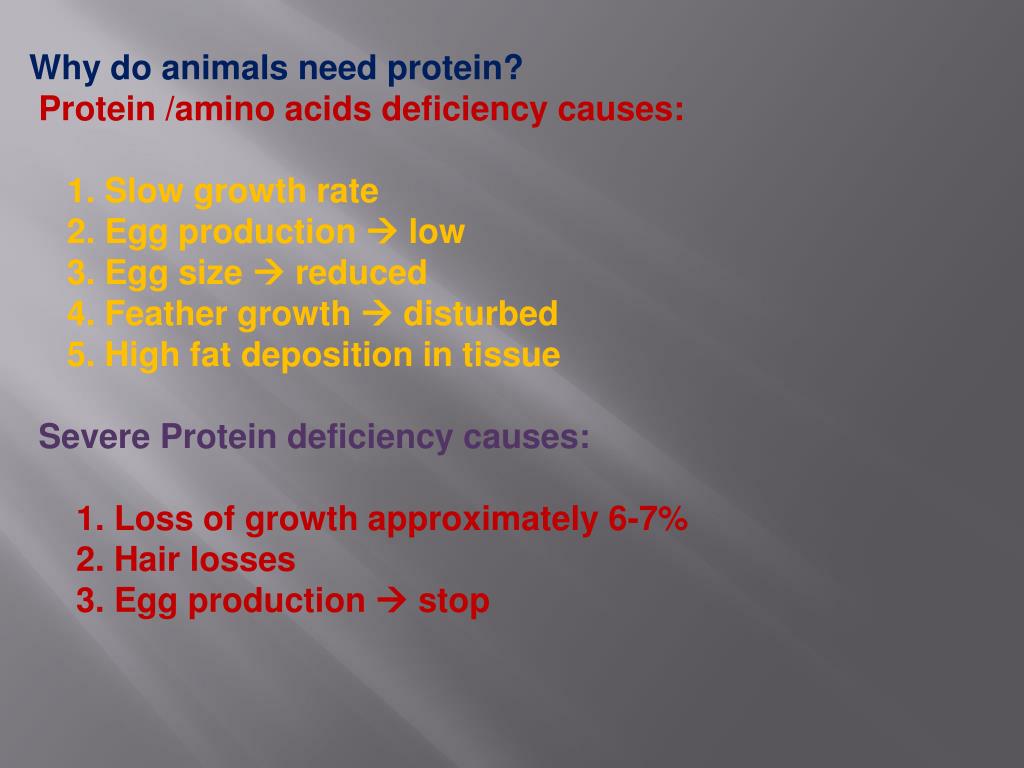 Why do animals need protein?
Protein /amino acids deficiency causes:

1. Slow growth rate
2. Egg production → low
3. Egg size → reduced
4. Feather growth → disturbed
5. High fat deposition in tissue

Severe Protein deficiency causes:

1. Loss of growth approximately 6-7%
2. Hair losses
3. Egg production → stop